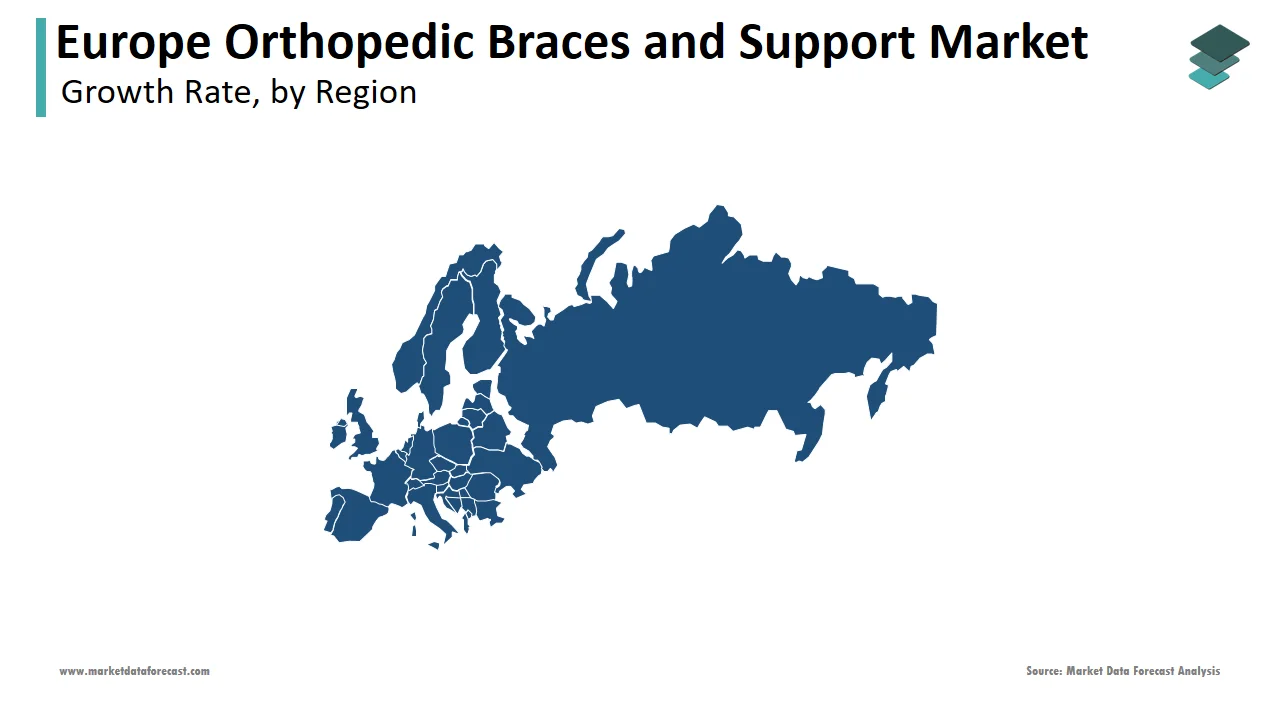 Europe Orthopedic Braces and Support Market
Growth Rate, by Region

www.marketdataforecast.com

Source: Market Data Forecast Analysis